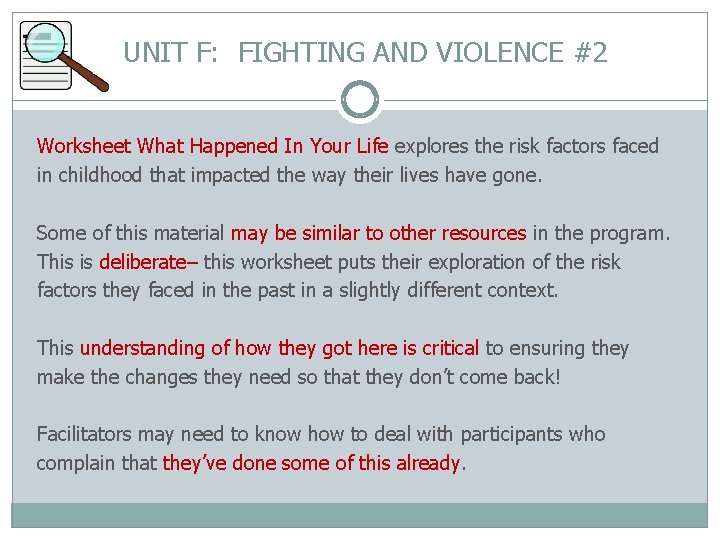 UNIT F: FIGHTING AND VIOLENCE #2

Worksheet What Happened In Your Life explores the risk factors faced in childhood that impacted the way their lives have gone.

Some of this material may be similar to other resources in the program. This is deliberate– this worksheet puts their exploration of the risk factors they faced in the past in a slightly different context.

This understanding of how they got here is critical to ensuring they make the changes they need so that they don't come back!

Facilitators may need to know how to deal with participants who complain that they've done some of this already.